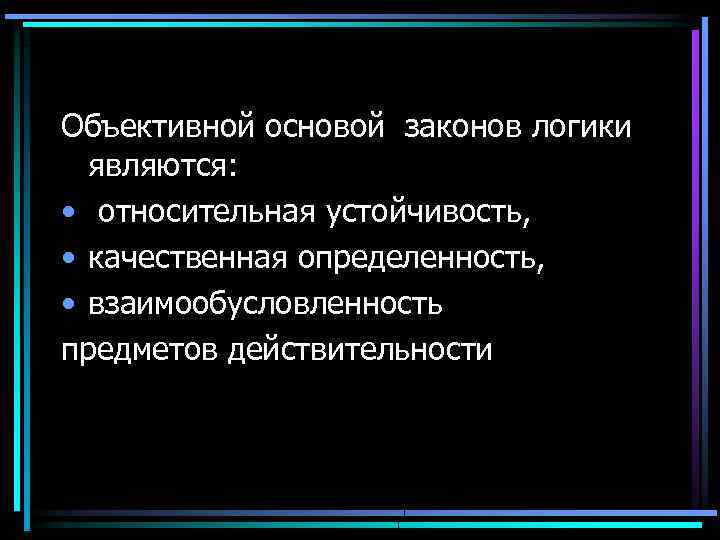 Объективной основой законов логики являются:
• относительная устойчивость,
• качественная определенность,
• взаимообусловленность
предметов действительности